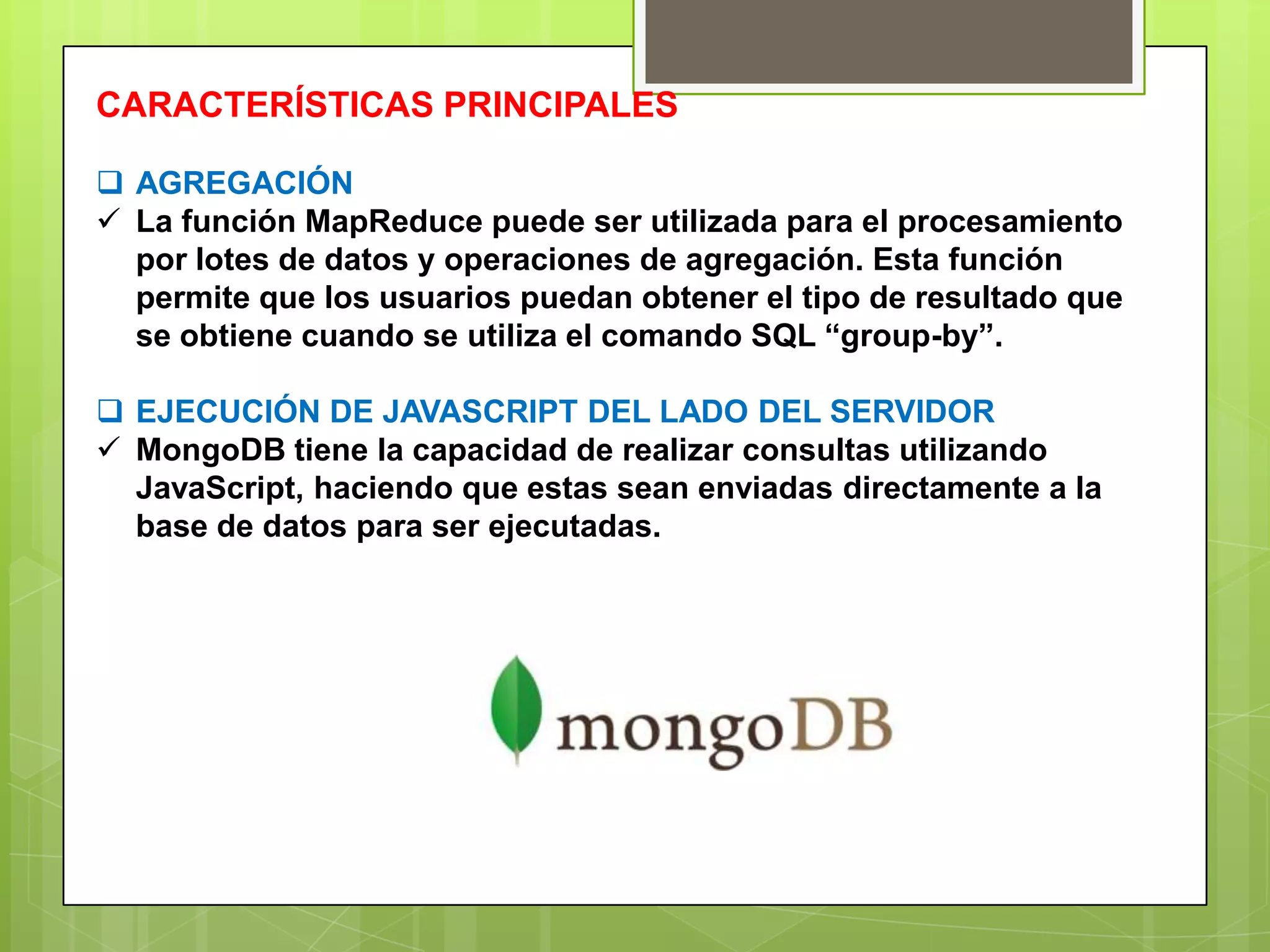 CARACTERÍSTICAS PRINCIPALES

❑ AGREGACIÓN
✓ La función MapReduce puede ser utilizada para el procesamiento por lotes de datos y operaciones de agregación. Esta función permite que los usuarios puedan obtener el tipo de resultado que se obtiene cuando se utiliza el comando SQL “group-by”.

❑ EJECUCIÓN DE JAVASCRIPT DEL LADO DEL SERVIDOR
✓ MongoDB tiene la capacidad de realizar consultas utilizando JavaScript, haciendo que estas sean enviadas directamente a la base de datos para ser ejecutadas.

mongoDB